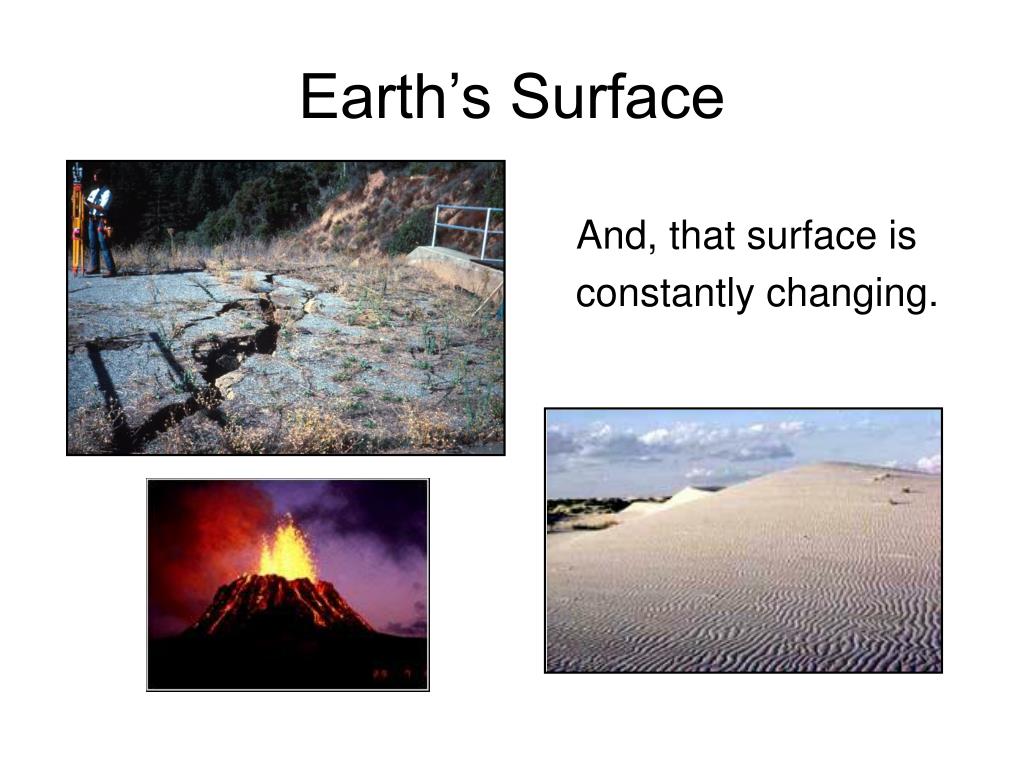 Earth’s Surface

And, that surface is constantly changing.